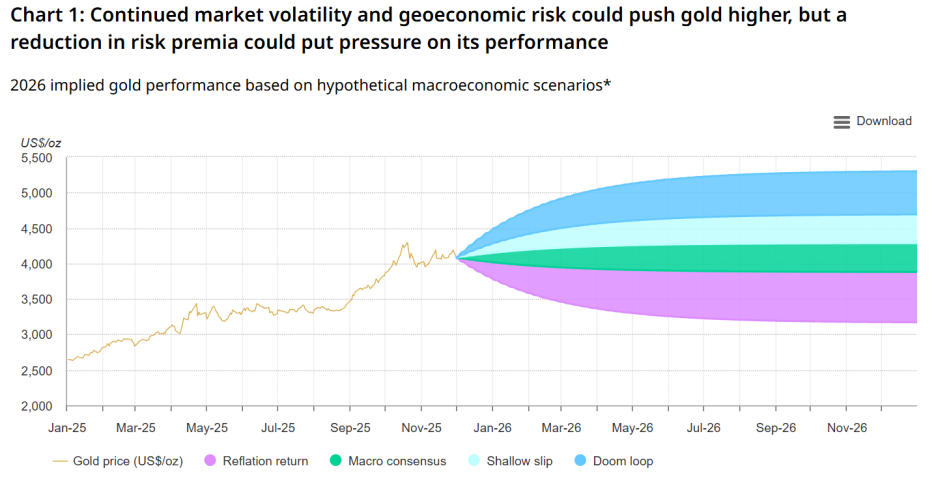 Chart 1: Continued market volatility and geoeconomic risk could push gold higher, but a reduction in risk premia could put pressure on its performance

2026 implied gold performance based on hypothetical macroeconomic scenarios*

Download

US$/oz

5,500
5,000
4,500
4,000
3,500
3,000
2,500
2,000

Jan-25 Mar-25 May-25 Jul-25 Sep-25 Nov-25 Jan-26 Mar-26 May-26 Jul-26 Sep-26 Nov-26

Gold price (US$/oz) Reflation return Macro consensus Shallow slip Doom loop